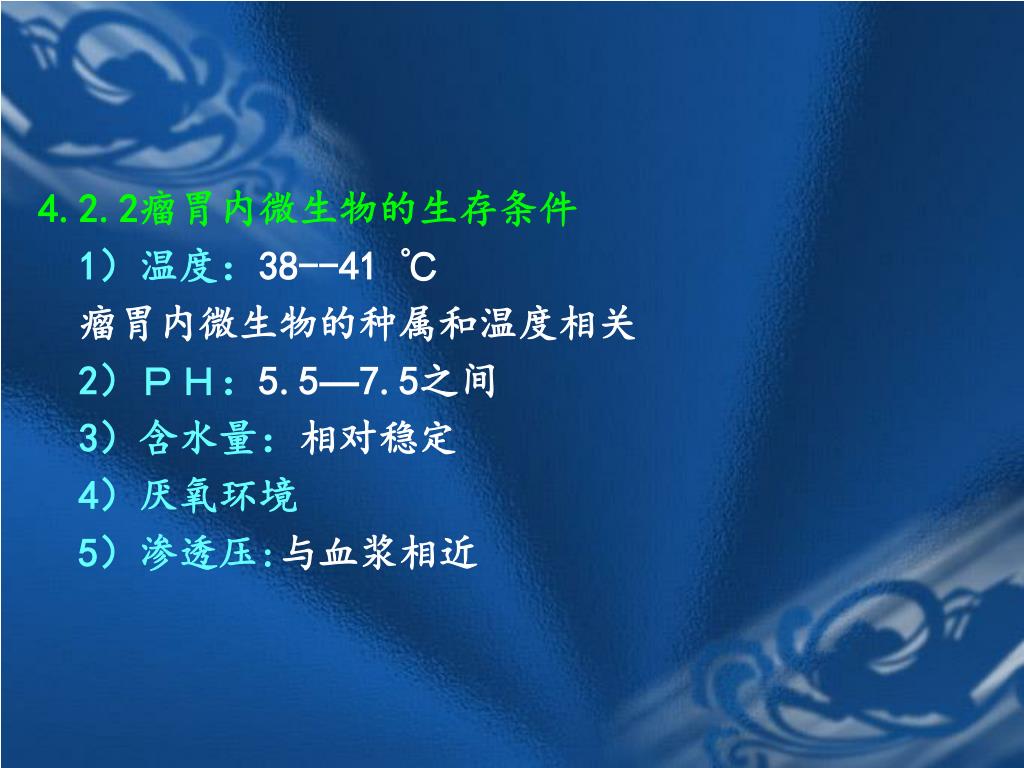 4.2.2瘤胃内微生物的生存条件
1）温度：38--41 ℃
瘤胃内微生物的种属和温度相关
2）ＰＨ：5.5—7.5之间
3）含水量：相对稳定
4）厌氧环境
5）渗透压:与血浆相近